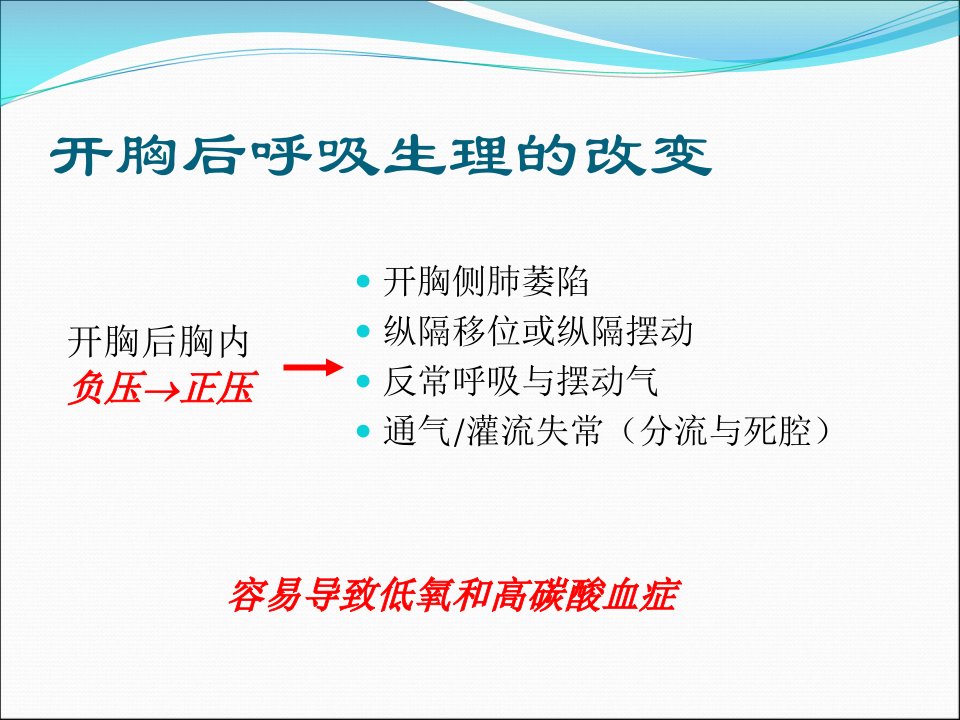 开胸后呼吸生理的改变

开胸后胸内
负压→正压

- 开胸侧肺萎陷
- 纵隔移位或纵隔摆动
- 反常呼吸与摆动气
- 通气/灌流失常（分流与死腔）

容易导致低氧和高碳酸血症